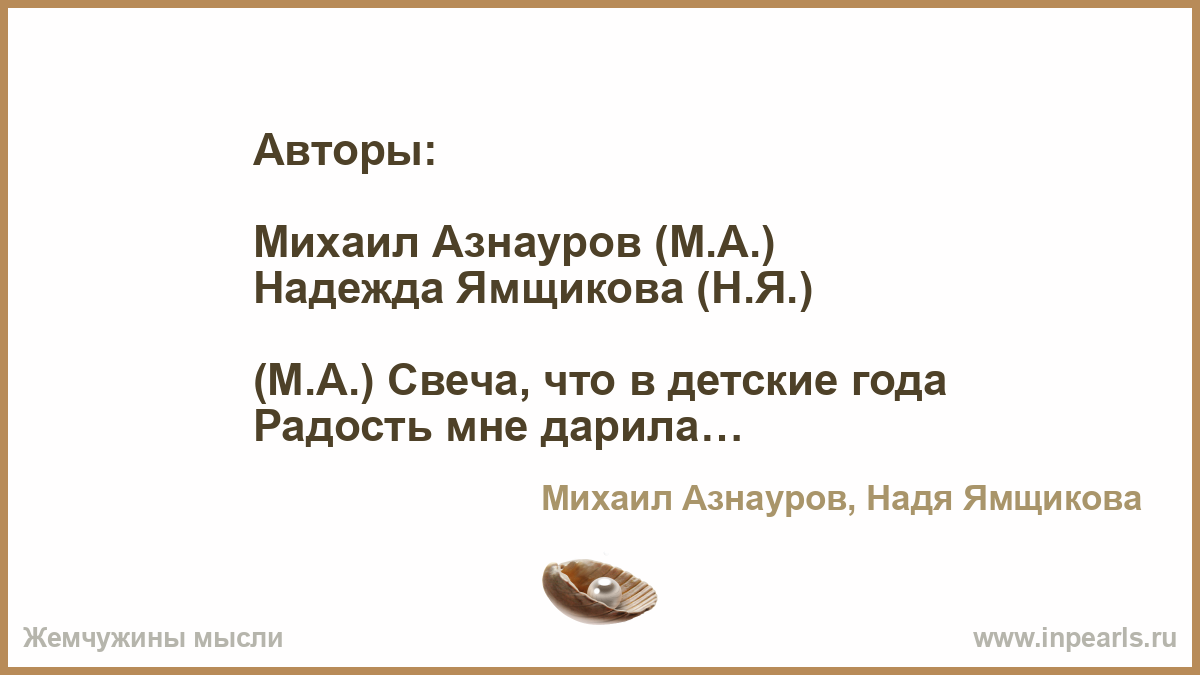 Авторы:

Михаил Азнауров (М.А.)
Надежда Ямщикова (Н.Я.)

(М.А.) Свеча, что в детские года
Радость мне дарила…

Михаил Азнауров, Надя Ямщикова

Жемчужины мысли

www.inpearls.ru